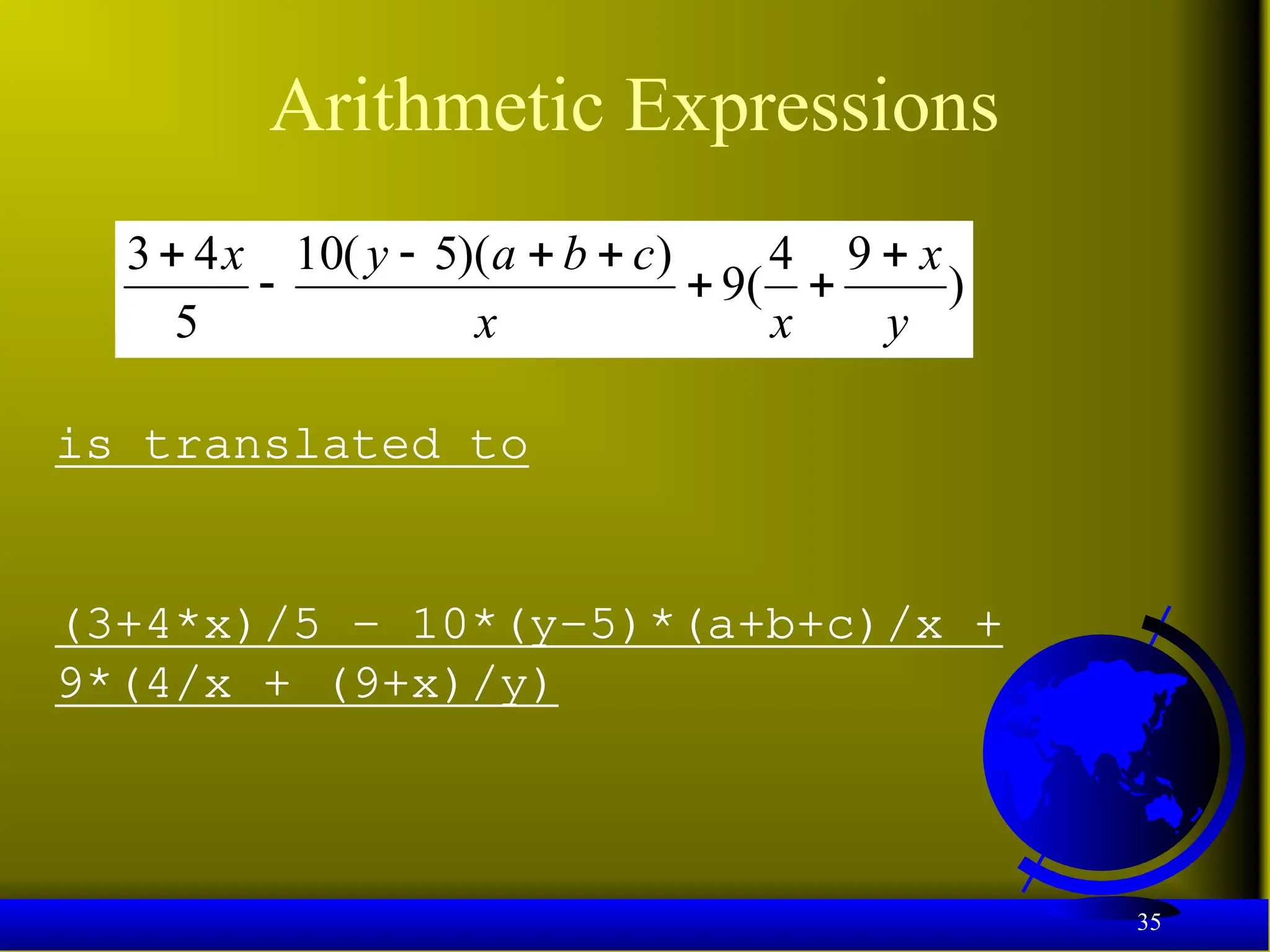 Arithmetic Expressions

$\frac{3+4x}{5} - \frac{10(y-5)(a+b+c)}{x} + 9(\frac{4}{x} + \frac{9+x}{y})$

is translated to

(3+4*x)/5 – 10*(y-5)*(a+b+c)/x + 9*(4/x + (9+x)/y)

35